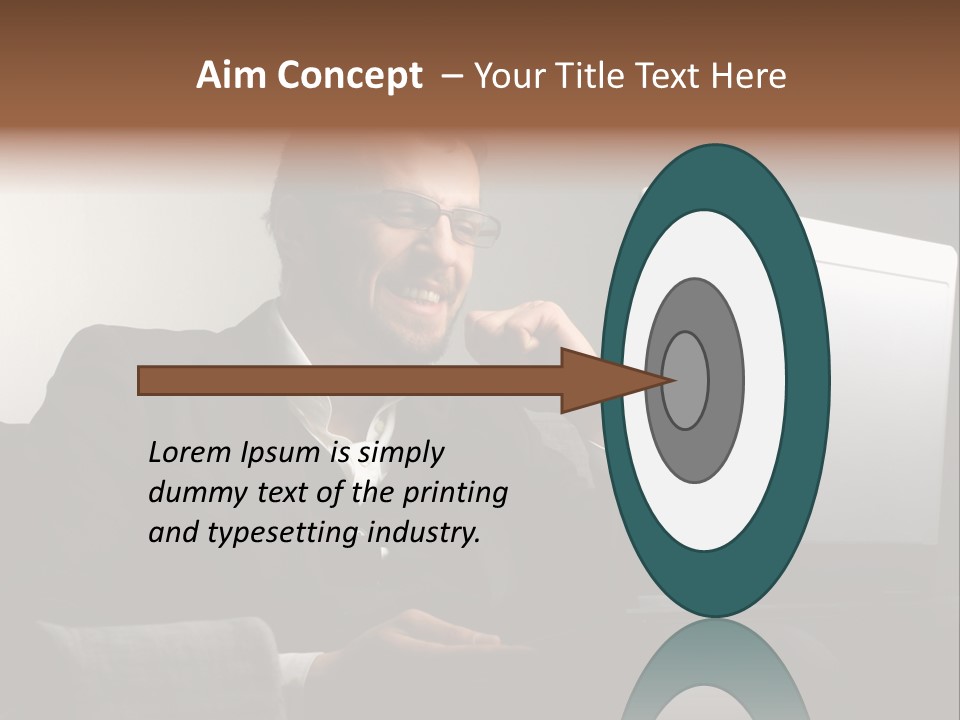 Aim Concept – Your Title Text Here

Lorem Ipsum is simply dummy text of the printing and typesetting industry.